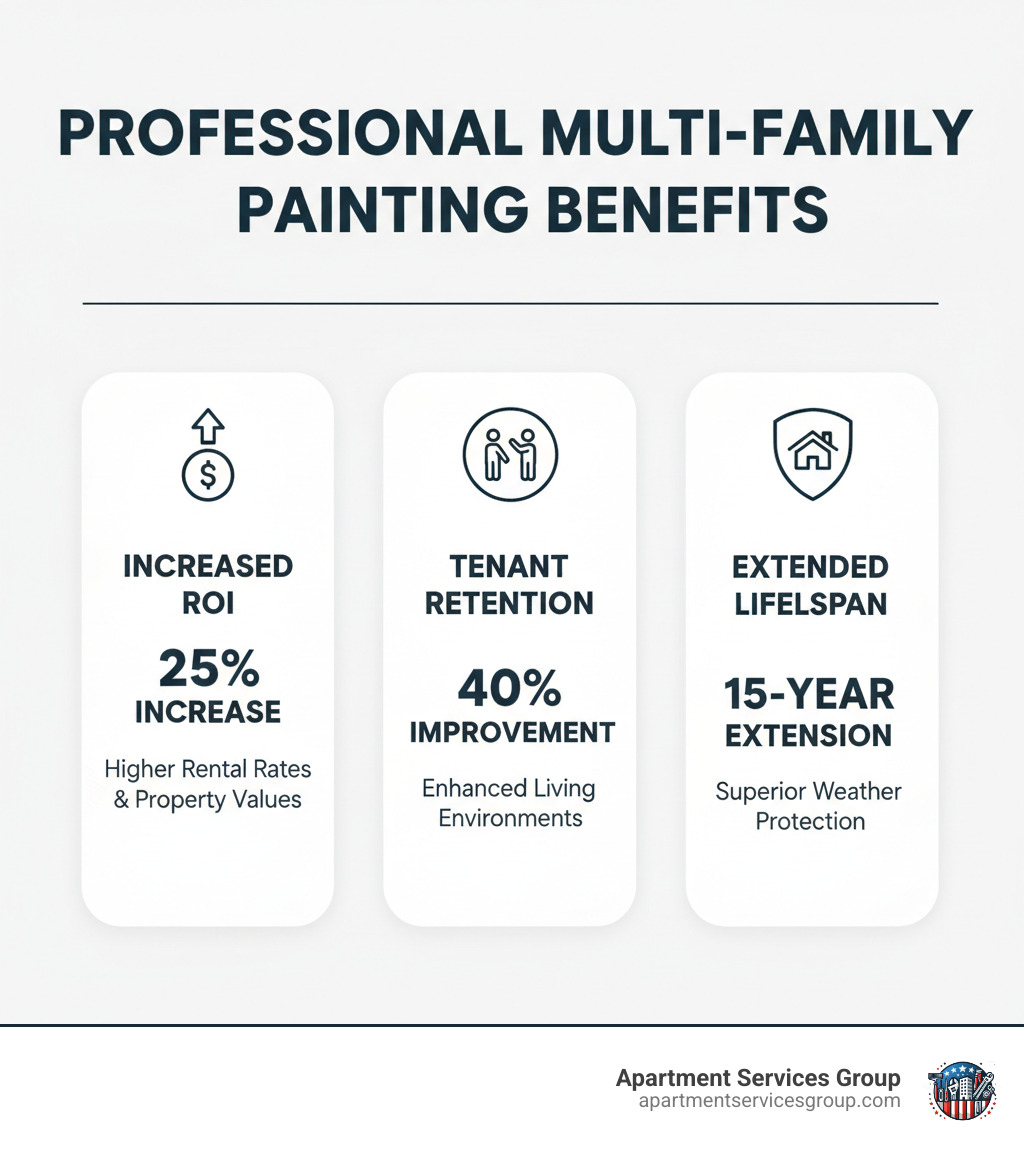 PROFESSIONAL MULTI-FAMILY PAINTING BENEFITS

$

INCREASED ROI

25% INCREASE

Higher Rental Rates & Property Values

TENANT RETENTION

40% IMPROVEMENT

Enhanced Living Environments

EXTENDED LIFELSPAN

15-YEAR EXTENSION

Superior Weather Protection

Apartment Services Group
apartmentservicesgroup.com